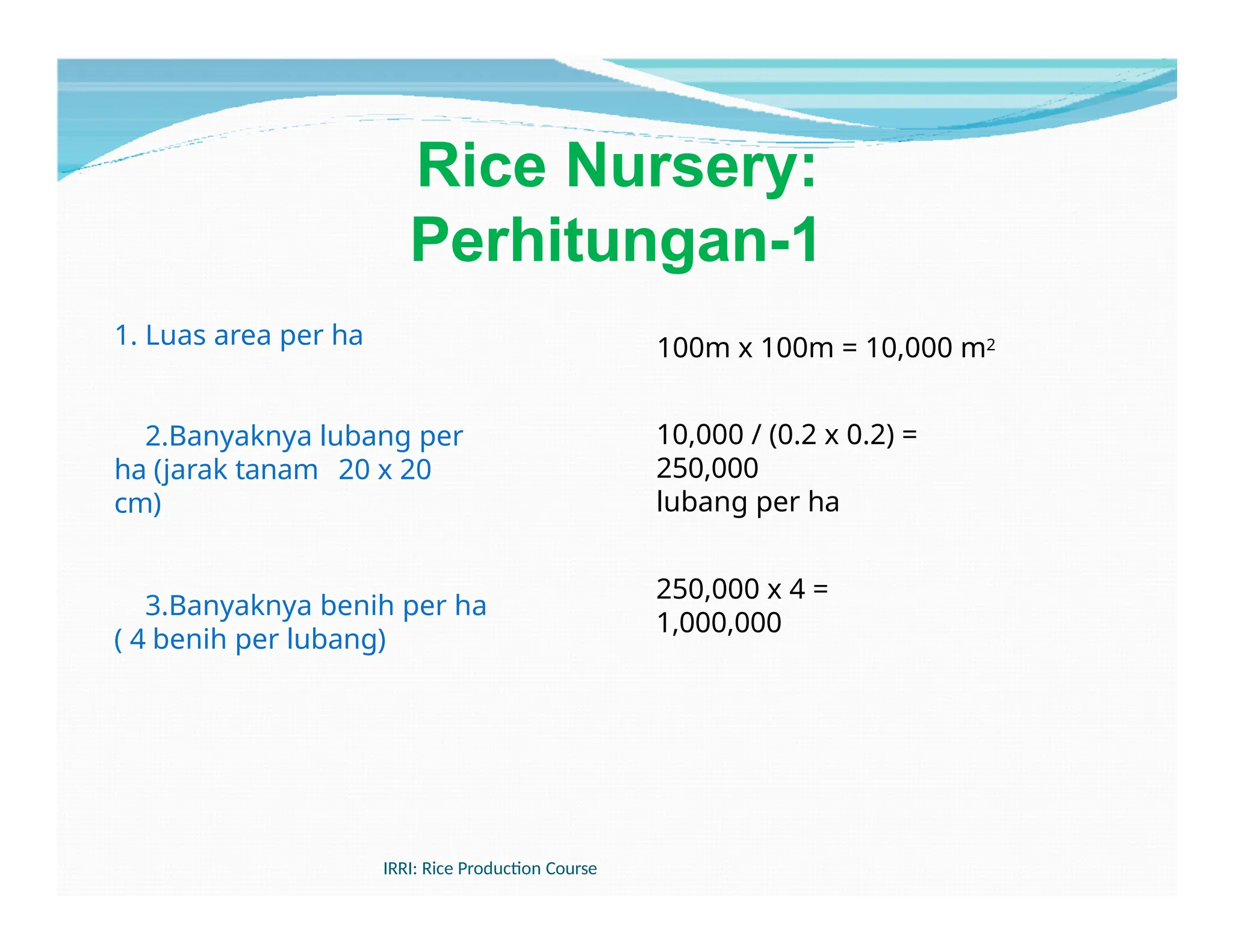 Rice Nursery: Perhitungan-1

1. Luas area per ha

2.Banyaknya lubang per ha (jarak tanam 20 x 20 cm)

3.Banyaknya benih per ha ( 4 benih per lubang)

100m x 100m = 10,000 $m^2$

10,000 / (0.2 x 0.2) = 250,000
lubang per ha

250,000 x 4 = 1,000,000

IRRI: Rice Production Course